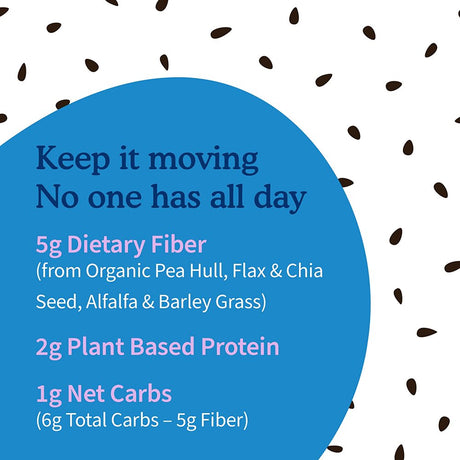 Keep it moving
No one has all day

5g Dietary Fiber
(from Organic Pea Hull, Flax & Chia Seed, Alfalfa & Barley Grass)

2g Plant Based Protein

1g Net Carbs
(6g Total Carbs – 5g Fiber)